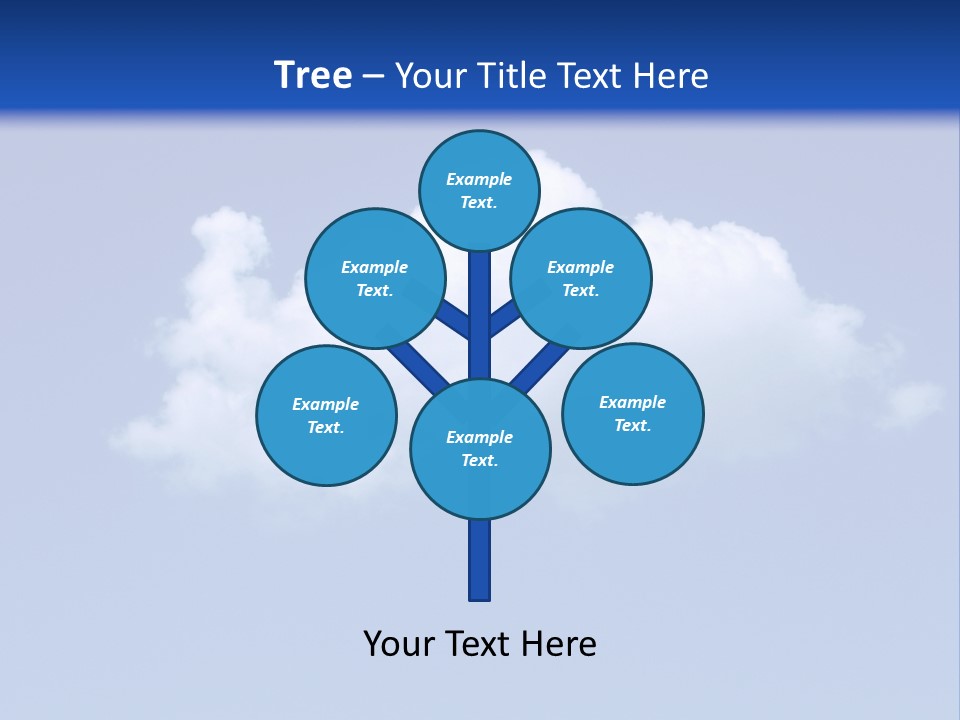 Tree – Your Title Text Here

Example Text.

Example Text.

Example Text.

Example Text.

Example Text.

Example Text.

Your Text Here